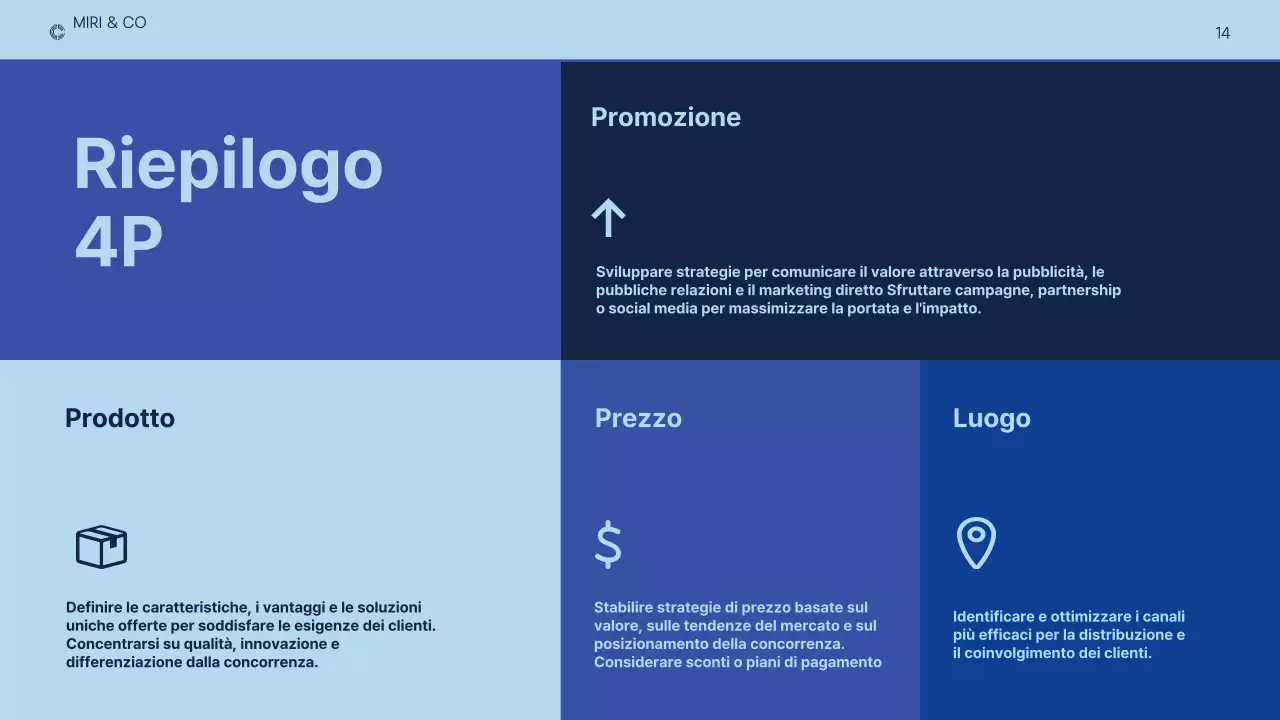 MIRI & CO

14

Riepilogo 4P

Promozione

Sviluppare strategie per comunicare il valore attraverso la pubblicità, le pubbliche relazioni e il marketing diretto Sfruttare campagne, partnership o social media per massimizzare la portata e l'impatto.

Prodotto

Definire le caratteristiche, i vantaggi e le soluzioni uniche offerte per soddisfare le esigenze dei clienti. Concentrarsi su qualità, innovazione e differenziazione dalla concorrenza.

Prezzo

$

Stabilire strategie di prezzo basate sul valore, sulle tendenze del mercato e sul posizionamento della concorrenza. Considerare sconti o piani di pagamento

Luogo

Identificare e ottimizzare i canali più efficaci per la distribuzione e il coinvolgimento dei clienti.